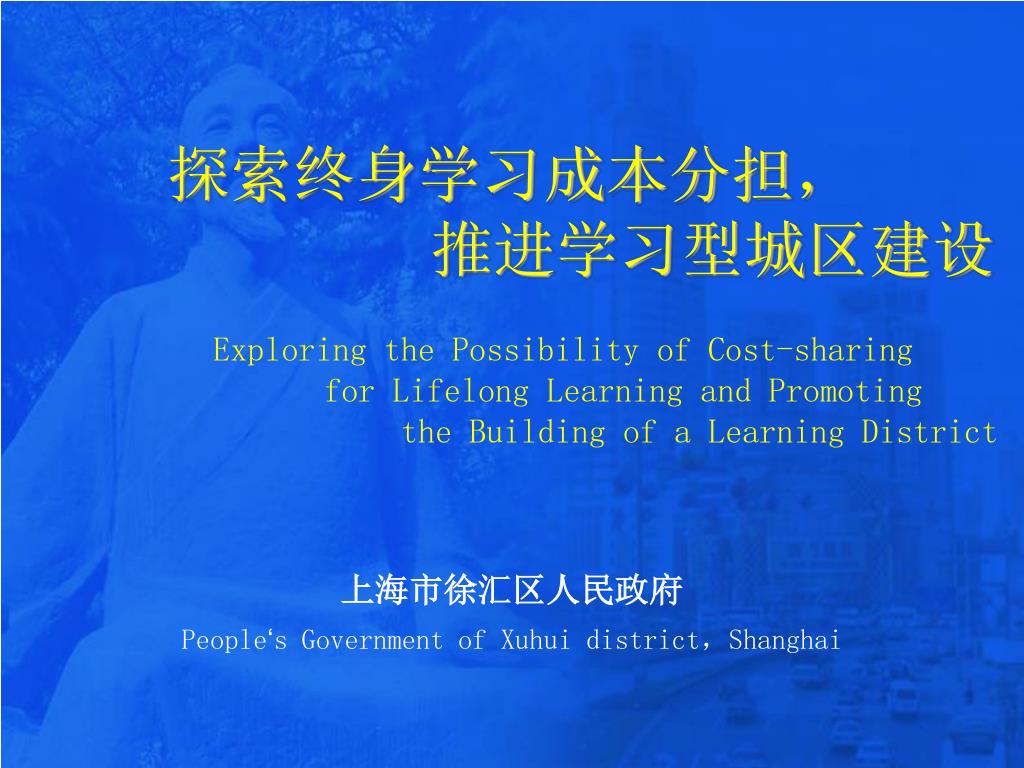 探索终身学习成本分担，
推进学习型城区建设

Exploring the Possibility of Cost-sharing for Lifelong Learning and Promoting the Building of a Learning District

上海市徐汇区人民政府

People‘s Government of Xuhui district，Shanghai